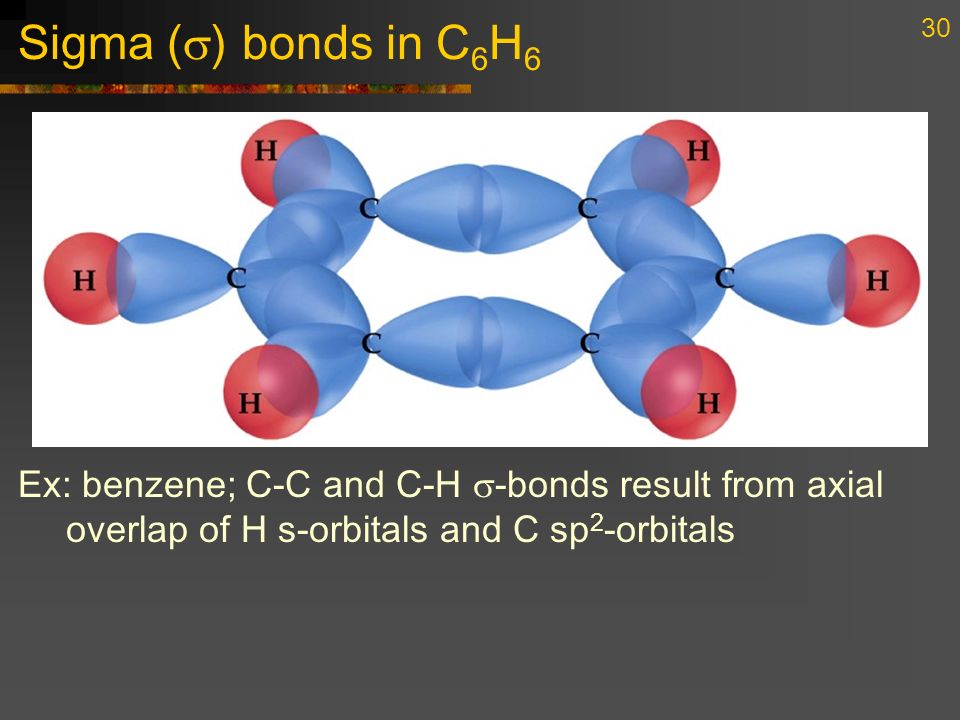 Sigma ($\sigma$) bonds in $C_6H_6$

30

H
H
C
C
H
C
C
H
C
C
H
H

Ex: benzene; C-C and C-H $\sigma$-bonds result from axial overlap of H s-orbitals and C $sp^2$-orbitals